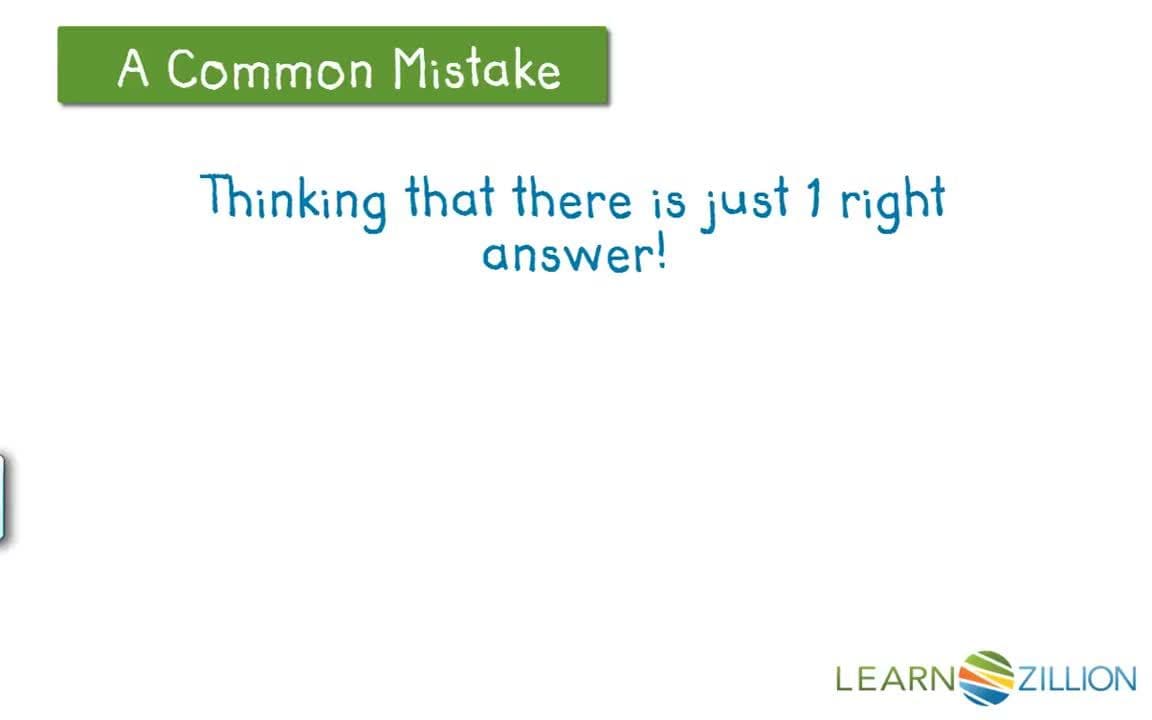 A Common Mistake

Thinking that there is just 1 right answer!

LEARNZILLION